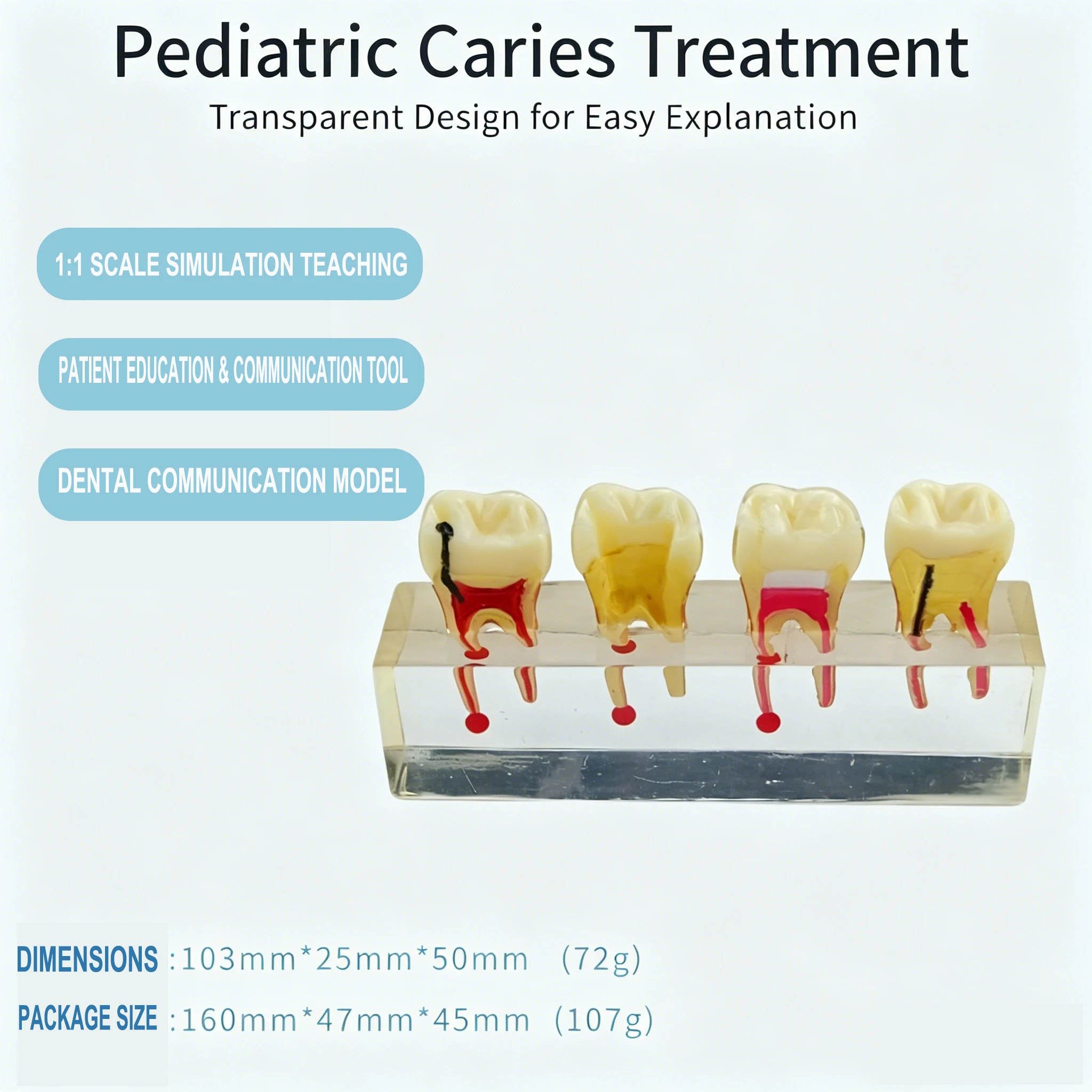 Pediatric Caries Treatment
Transparent Design for Easy Explanation

1:1 SCALE SIMULATION TEACHING

PATIENT EDUCATION & COMMUNICATION TOOL

DENTAL COMMUNICATION MODEL

DIMENSIONS :103mm*25mm*50mm (72g)

PACKAGE SIZE :160mm*47mm*45mm (107g)